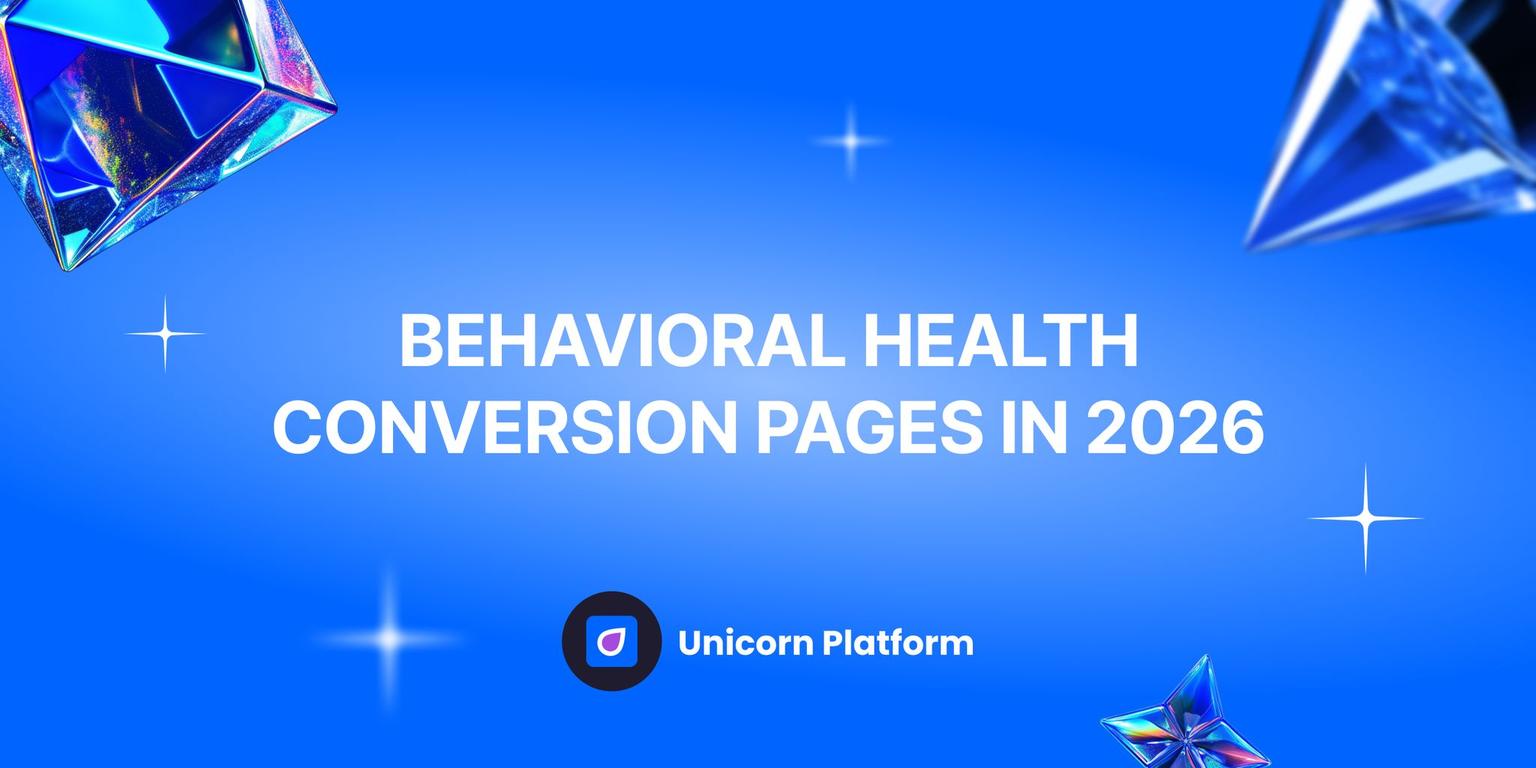 BEHAVIORAL HEALTH CONVERSION PAGES IN 2026

Unicorn Platform